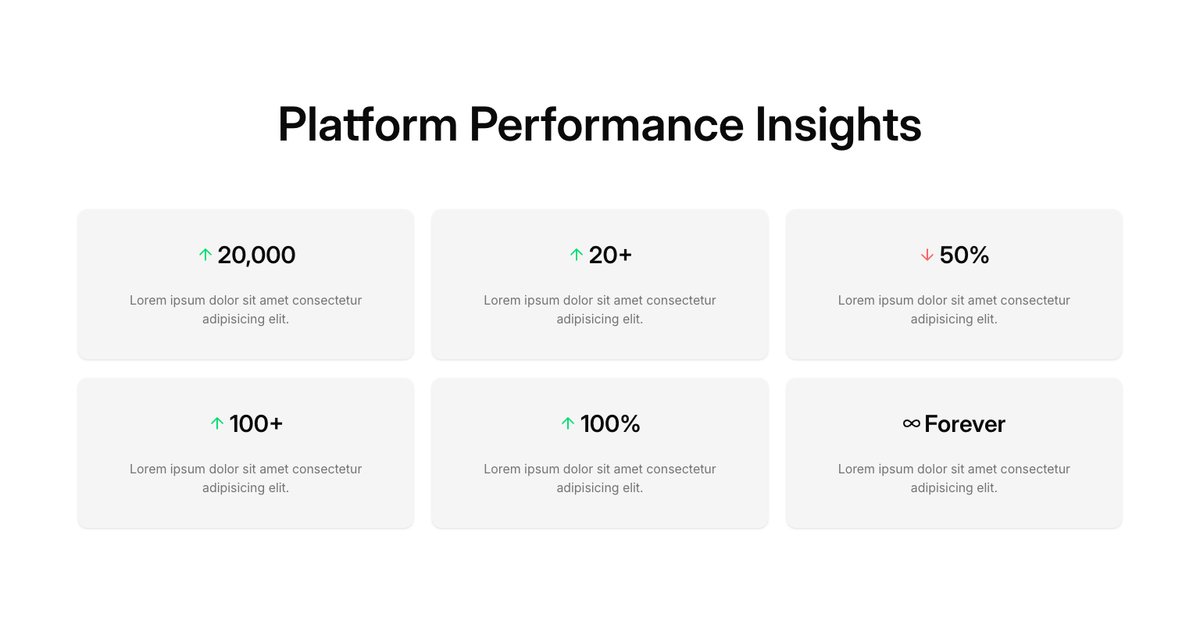 Platform Performance Insights

↑ 20,000

Lorem ipsum dolor sit amet consectetur adipisicing elit.

↑ 20+

Lorem ipsum dolor sit amet consectetur adipisicing elit.

↓ 50%

Lorem ipsum dolor sit amet consectetur adipisicing elit.

↑ 100+

Lorem ipsum dolor sit amet consectetur adipisicing elit.

↑ 100%

Lorem ipsum dolor sit amet consectetur adipisicing elit.

∞ Forever

Lorem ipsum dolor sit amet consectetur adipisicing elit.